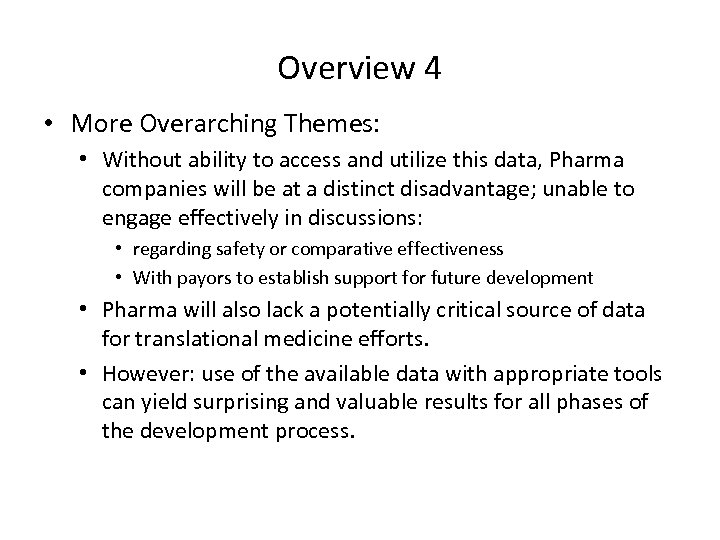 Overview 4

• More Overarching Themes:

• Without ability to access and utilize this data, Pharma companies will be at a distinct disadvantage; unable to engage effectively in discussions:

• regarding safety or comparative effectiveness

• With payors to establish support for future development

• Pharma will also lack a potentially critical source of data for translational medicine efforts.

• However: use of the available data with appropriate tools can yield surprising and valuable results for all phases of the development process.